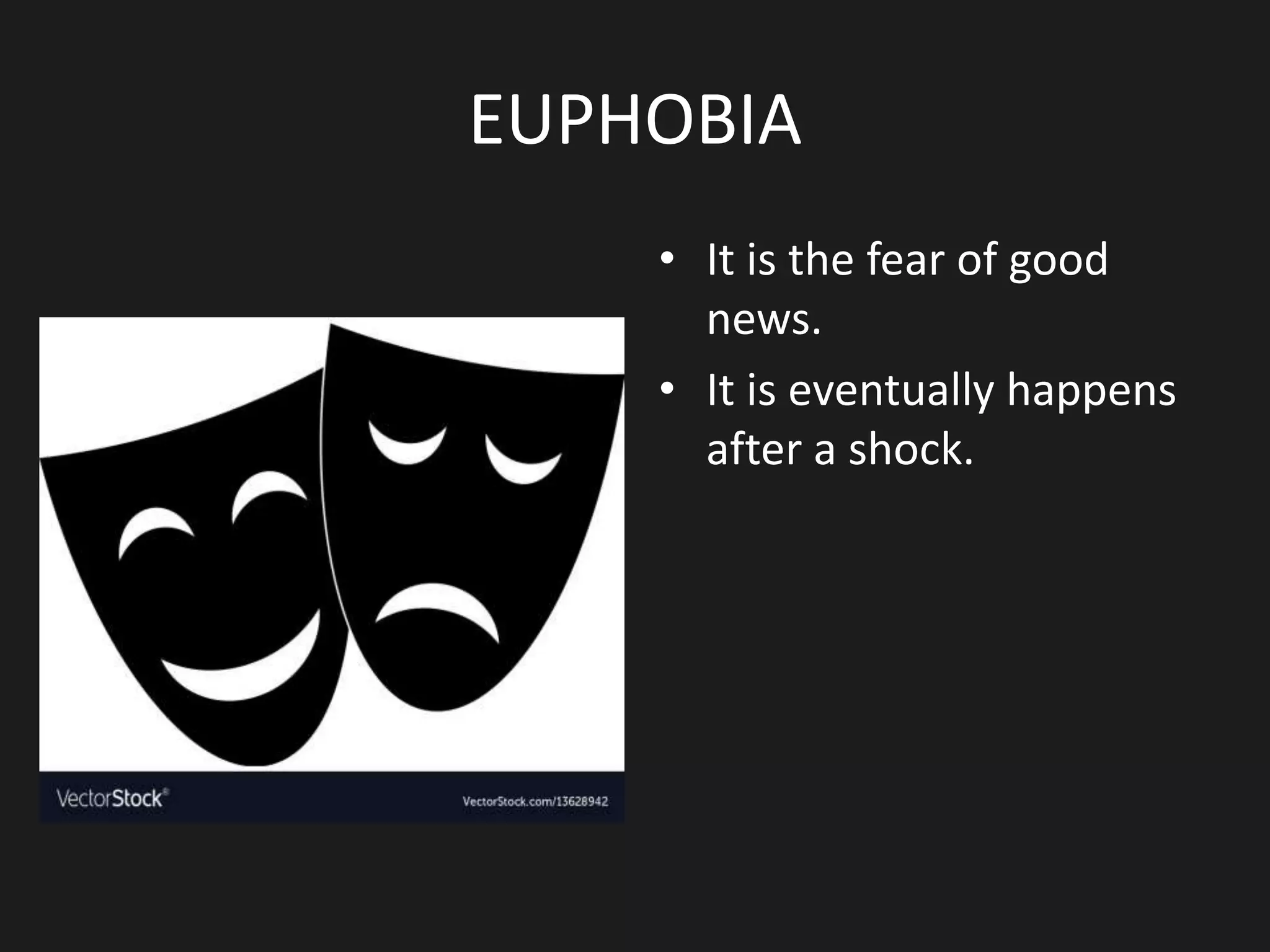 EUPHOBIA

VectorStock®

VectorStock.com/13628942

• It is the fear of good news.
• It is eventually happens after a shock.